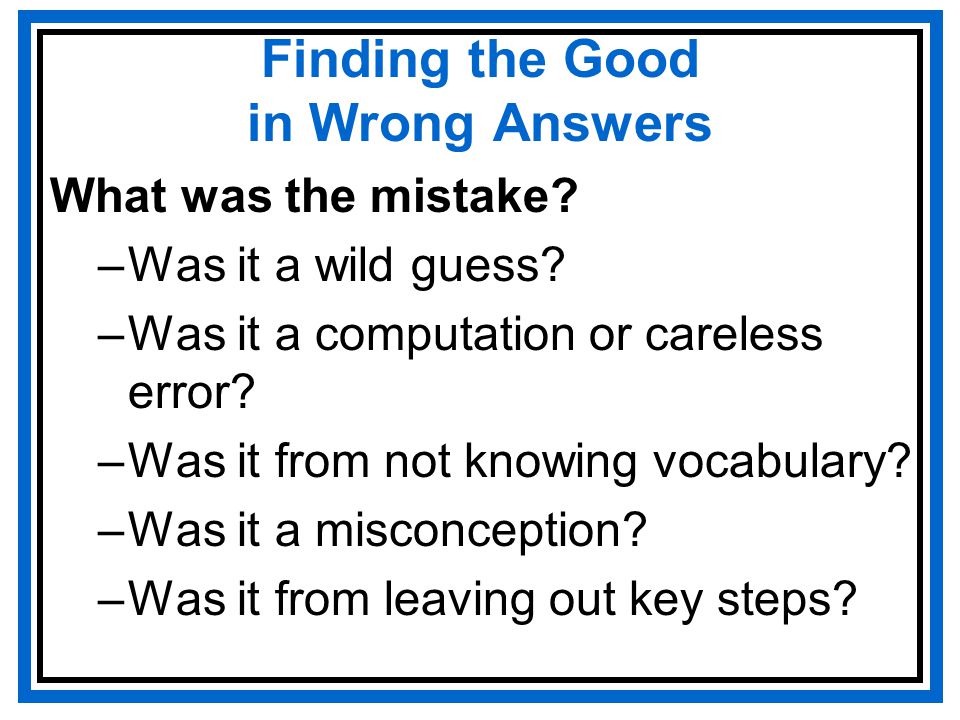 Finding the Good in Wrong Answers

What was the mistake?

–Was it a wild guess?

–Was it a computation or careless error?

–Was it from not knowing vocabulary?

–Was it a misconception?

–Was it from leaving out key steps?